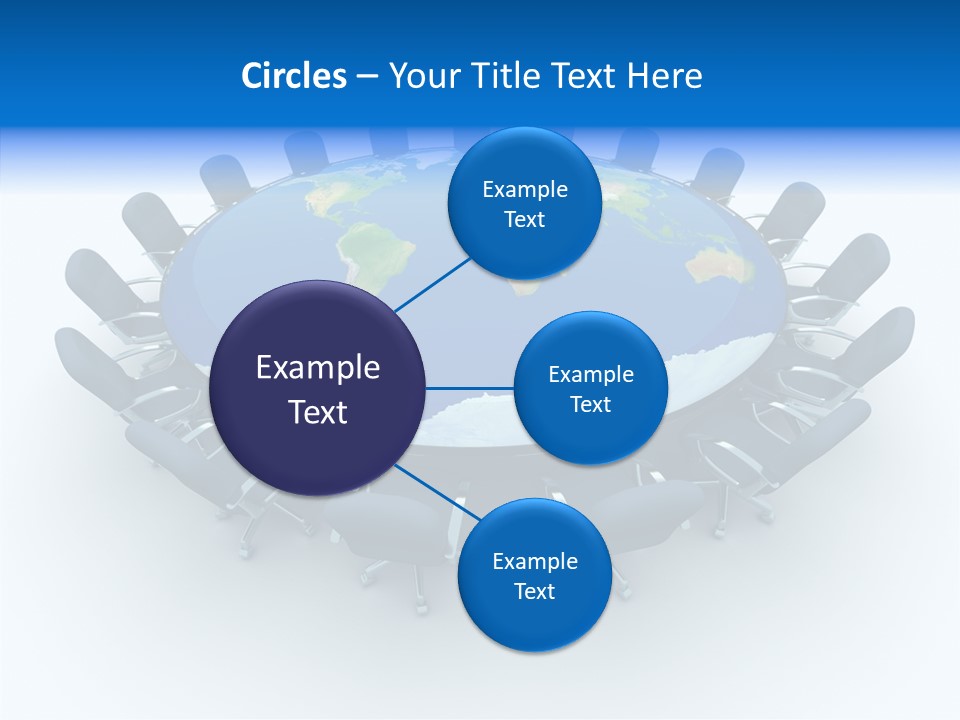 Circles – Your Title Text Here

Example Text

Example Text

Example Text

Example Text